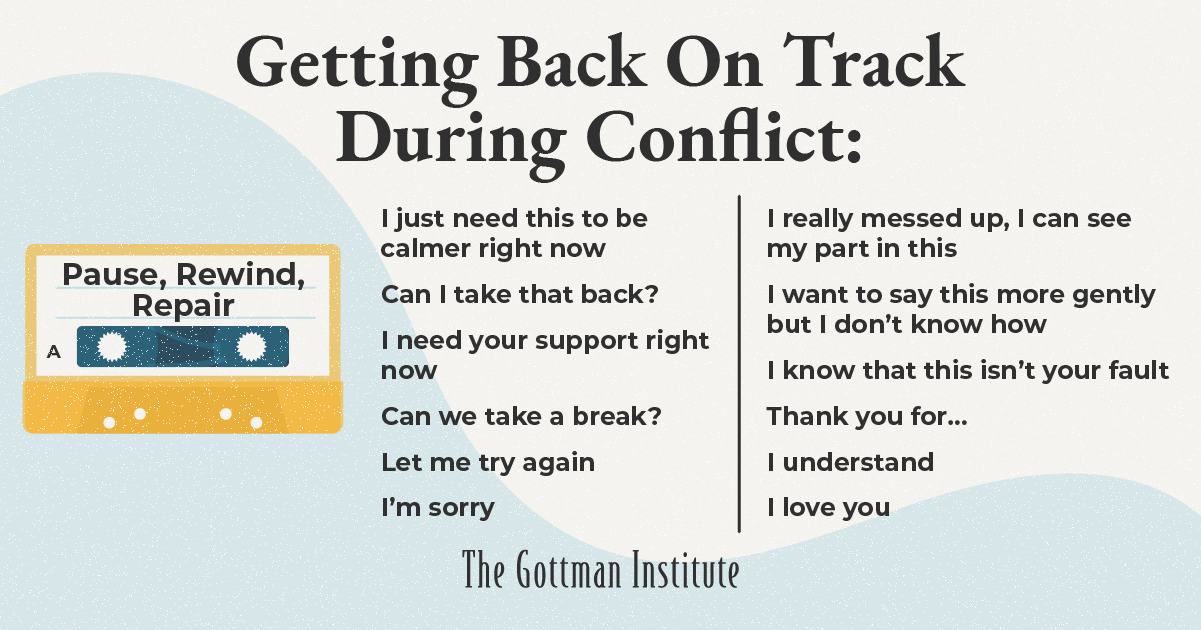 Getting Back On Track During Conflict:

Pause, Rewind, Repair

A

I just need this to be calmer right now

Can I take that back?

I need your support right now

Can we take a break?

Let me try again

I'm sorry

I really messed up, I can see my part in this

I want to say this more gently but I don't know how

I know that this isn't your fault

Thank you for...

I understand

I love you

The Gottman Institute